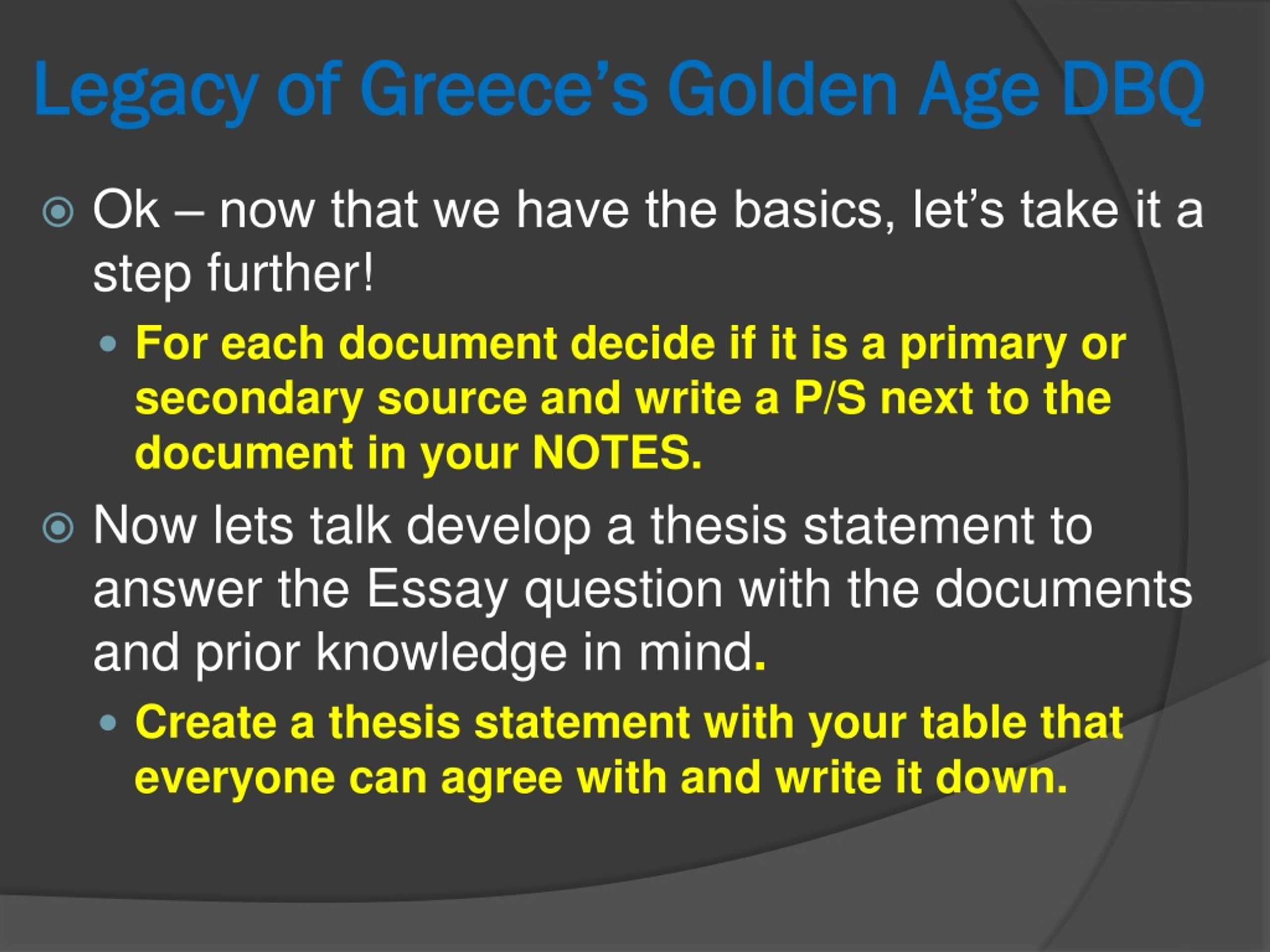 Legacy of Greece's Golden Age DBQ

Ok – now that we have the basics, let's take it a step further!

For each document decide if it is a primary or secondary source and write a P/S next to the document in your NOTES.

Now lets talk develop a thesis statement to answer the Essay question with the documents and prior knowledge in mind.

Create a thesis statement with your table that everyone can agree with and write it down.